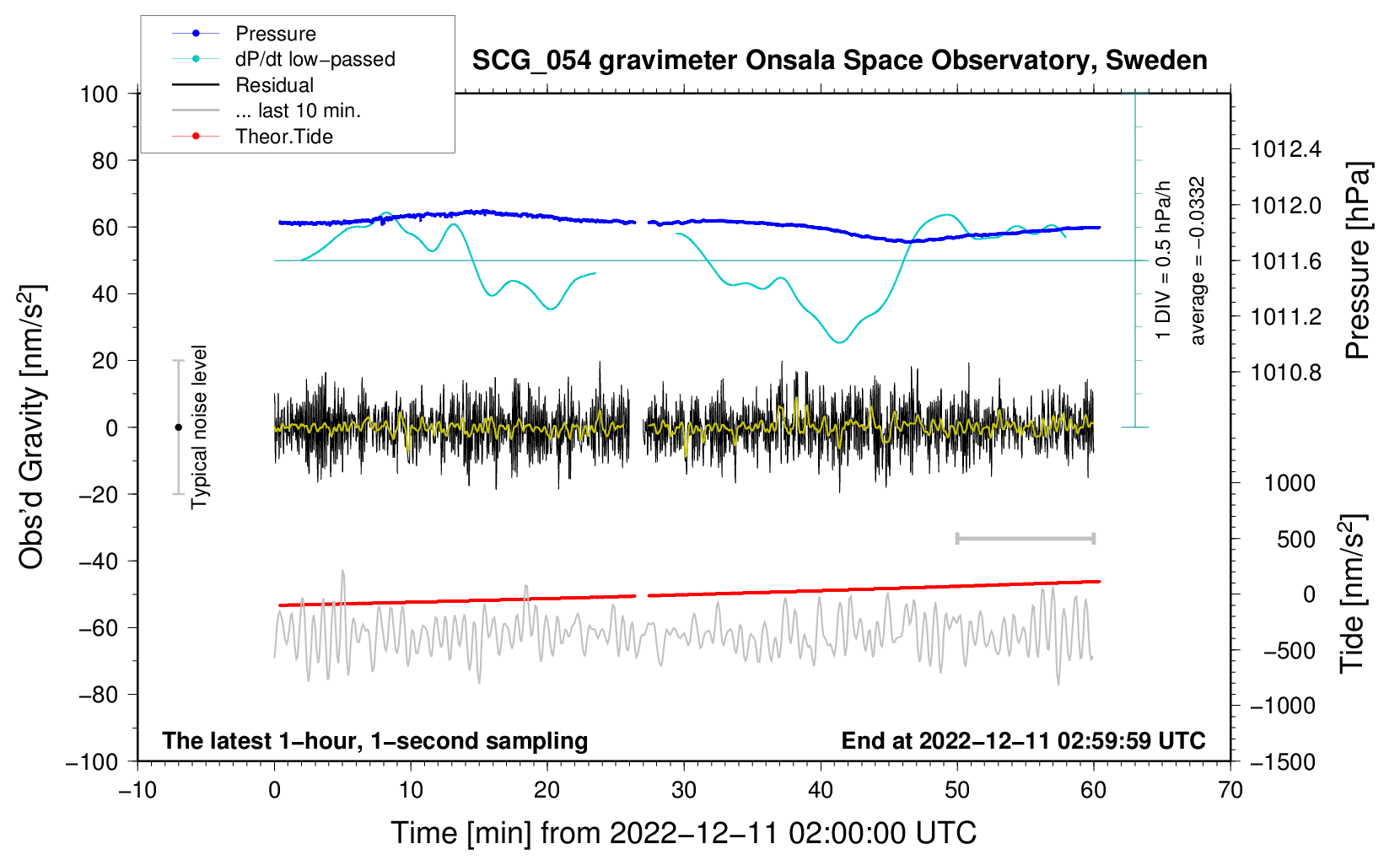 Pressure
dP/dt low−passed
Residual
... last 10 min.
Theor.Tide

SCG_054 gravimeter Onsala Space Observatory, Sweden

100
80
60
40
20
0
−20
−40
−60
−80
−100

Obs'd Gravity [nm/s$^2$]

Typical noise level

1 DIV = 0.5 hPa/h
average = −0.0332

1012.4
1012.0
1011.6
1011.2
1010.8

Pressure [hPa]

1000
500
0
−500
−1000
−1500

Tide [nm/s$^2$]

The latest 1−hour, 1−second sampling
End at 2022−12−11 02:59:59 UTC

−10
0
10
20
30
40
50
60
70

Time [min] from 2022−12−11 02:00:00 UTC